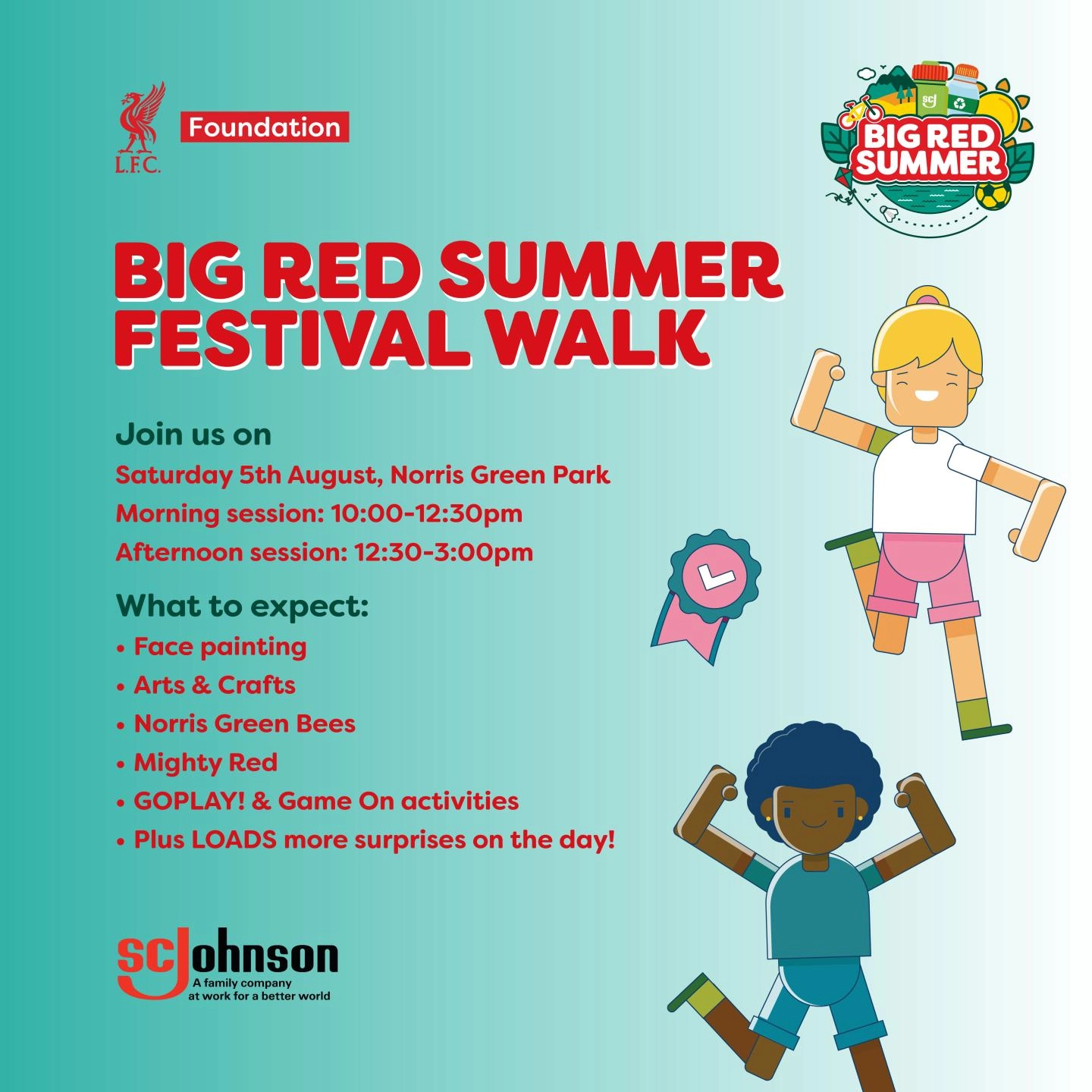 L.F.C. Foundation

scj

BIG RED SUMMER

BIG RED SUMMER FESTIVAL WALK

Join us on
Saturday 5th August, Norris Green Park
Morning session: 10:00-12:30pm
Afternoon session: 12:30-3:00pm

What to expect:
• Face painting
• Arts & Crafts
• Norris Green Bees
• Mighty Red
• GOPLAY! & Game On activities
• Plus LOADS more surprises on the day!

scjohnson
A family company at work for a better world